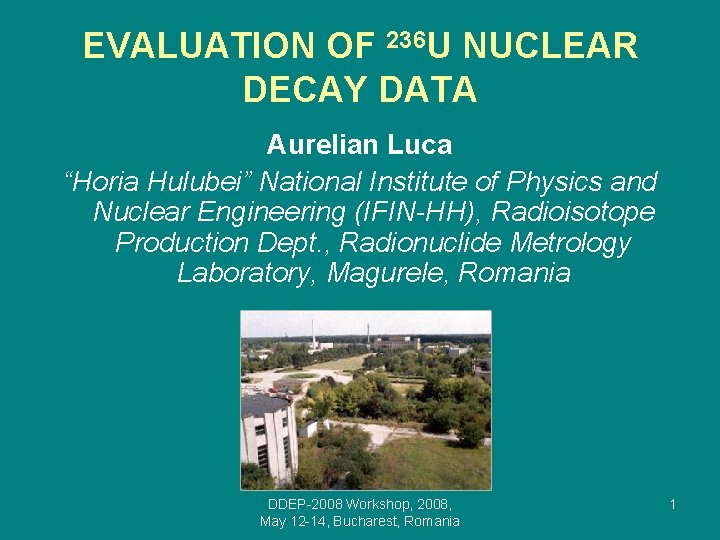 EVALUATION OF $^{236}$U NUCLEAR DECAY DATA

Aurelian Luca

“Horia Hulubei” National Institute of Physics and Nuclear Engineering (IFIN-HH), Radioisotope Production Dept., Radionuclide Metrology Laboratory, Magurele, Romania

DDEP-2008 Workshop, 2008, May 12-14, Bucharest, Romania

1